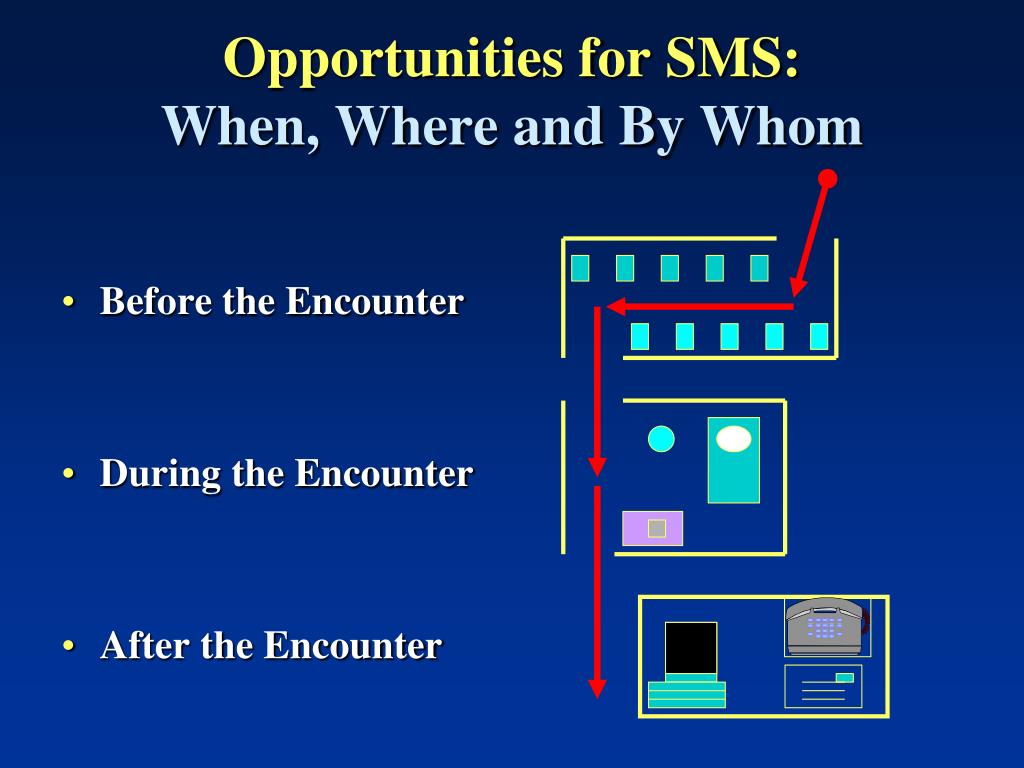 Opportunities for SMS:
When, Where and By Whom

• Before the Encounter

• During the Encounter

• After the Encounter